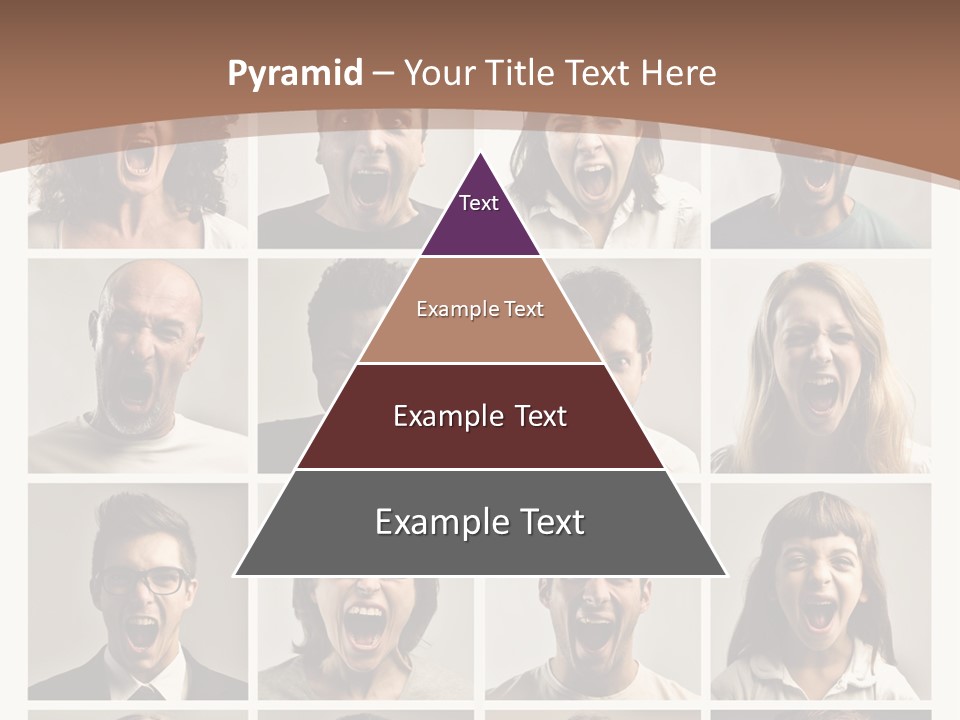 Pyramid – Your Title Text Here

Text

Example Text

Example Text

Example Text